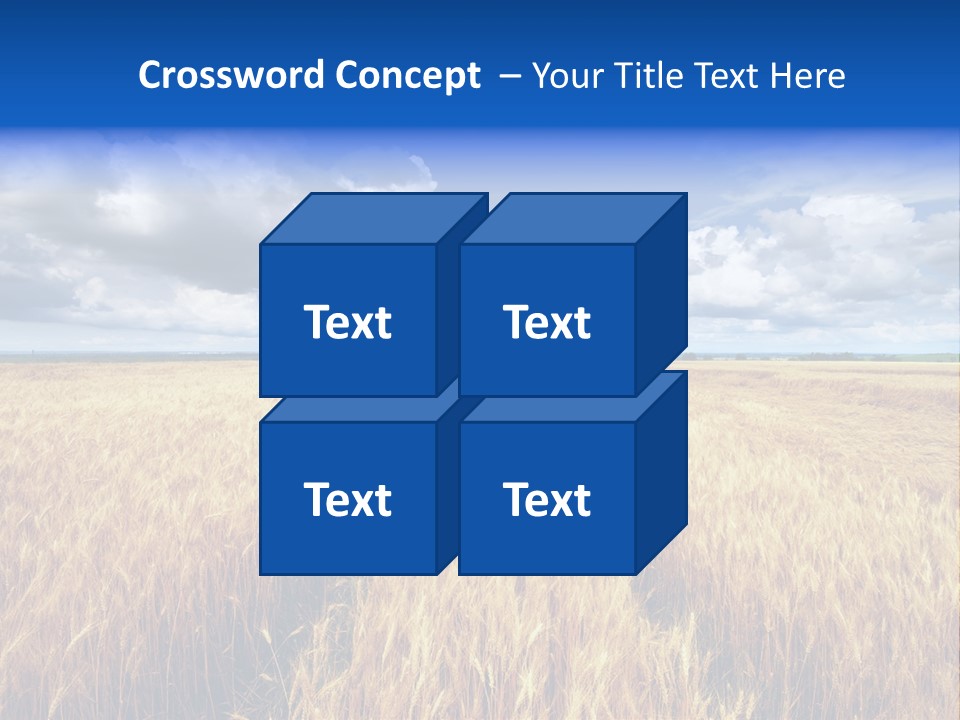 Crossword Concept – Your Title Text Here

Text

Text

Text

Text